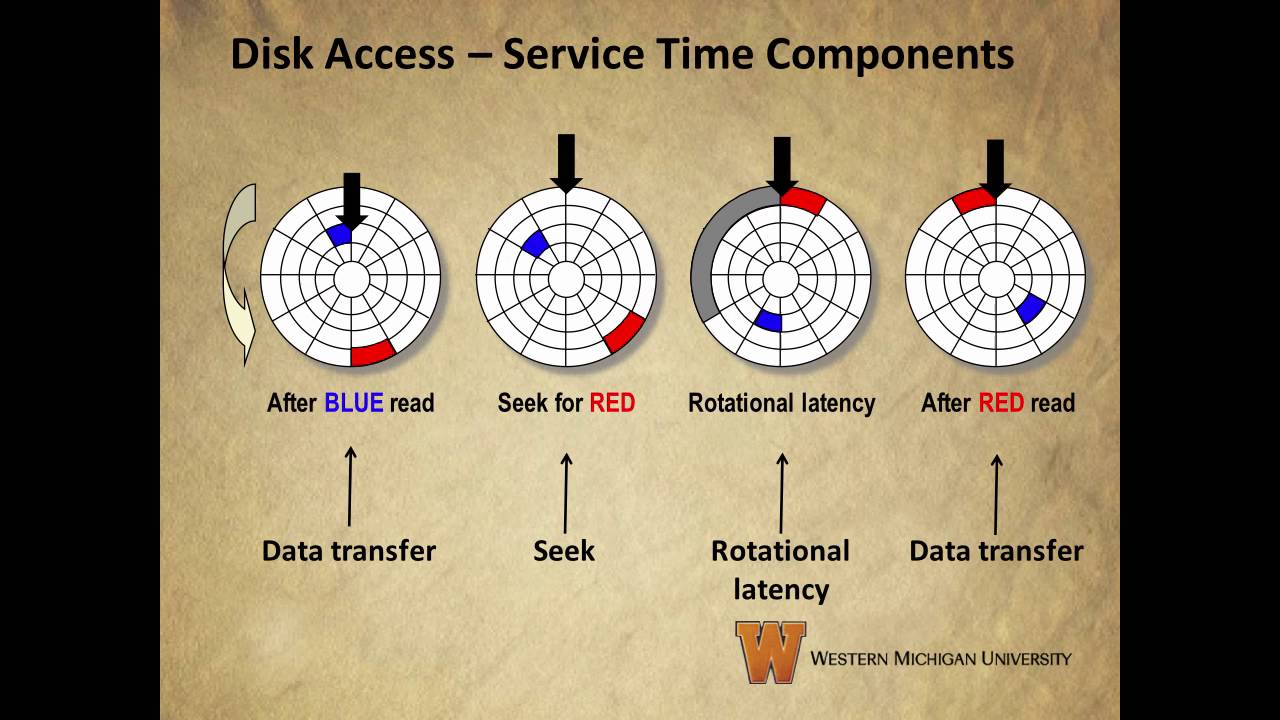 Disk Access – Service Time Components

After BLUE read

Seek for RED

Rotational latency

After RED read

Data transfer

Seek

Rotational latency

Data transfer

W WESTERN MICHIGAN UNIVERSITY